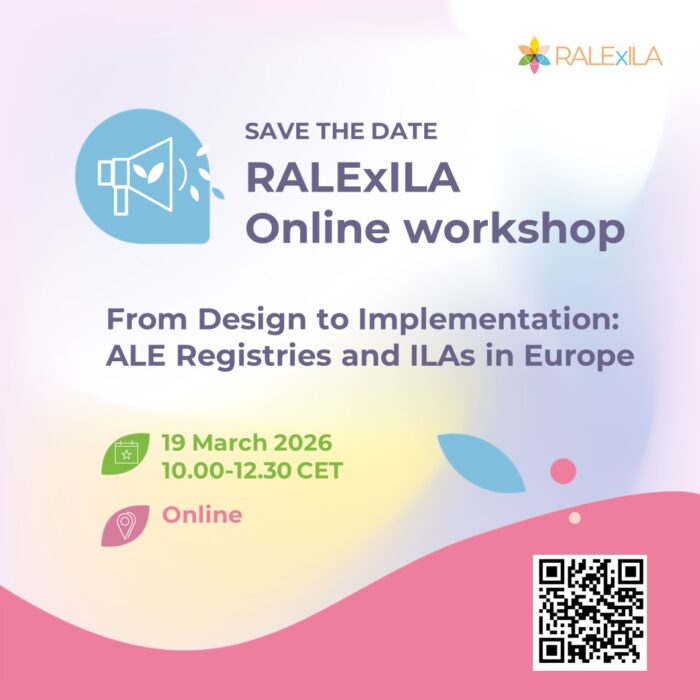 RALExILA

SAVE THE DATE
RALExILA
Online workshop

From Design to Implementation: ALE Registries and ILAs in Europe

19 March 2026
10.00-12.30 CET

Online